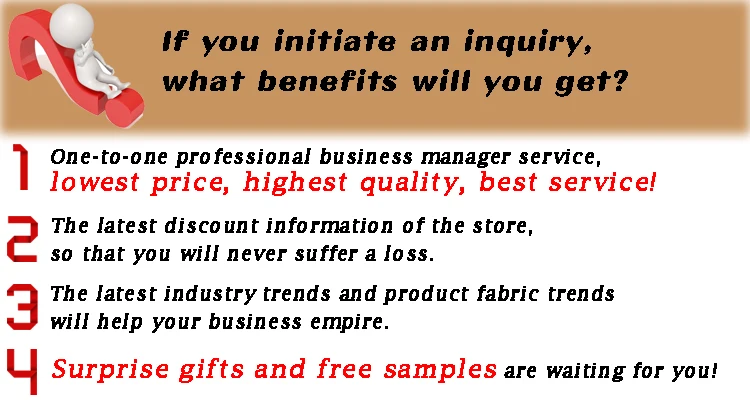 If you initiate an inquiry, what benefits will you get?

1 One-to-one professional business manager service, lowest price, highest quality, best service!

2 The latest discount information of the store, so that you will never suffer a loss.

3 The latest industry trends and product fabric trends will help your business empire.

4 Surprise gifts and free samples are waiting for you!